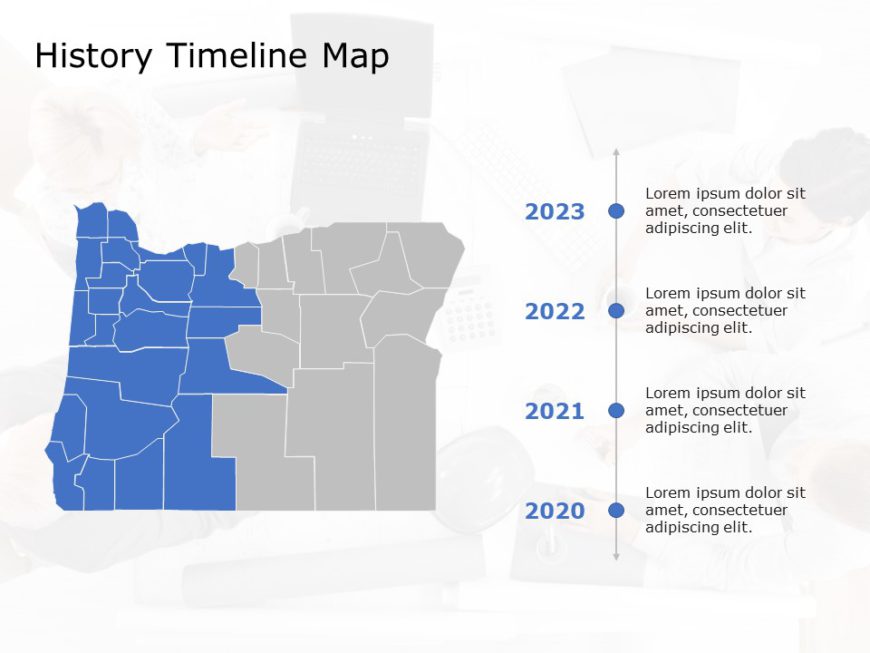 History Timeline Map

2023

Lorem ipsum dolor sit amet, consectetuer adipiscing elit.

2022

Lorem ipsum dolor sit amet, consectetuer adipiscing elit.

2021

Lorem ipsum dolor sit amet, consectetuer adipiscing elit.

2020

Lorem ipsum dolor sit amet, consectetuer adipiscing elit.